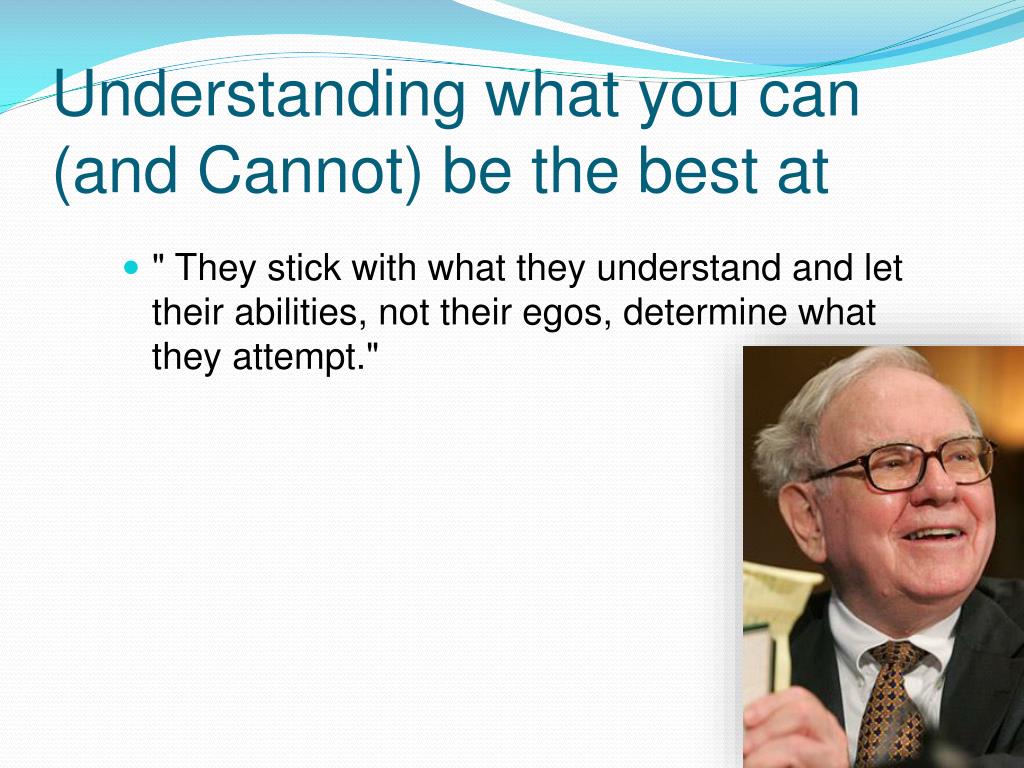 Understanding what you can (and Cannot) be the best at

" They stick with what they understand and let their abilities, not their egos, determine what they attempt."